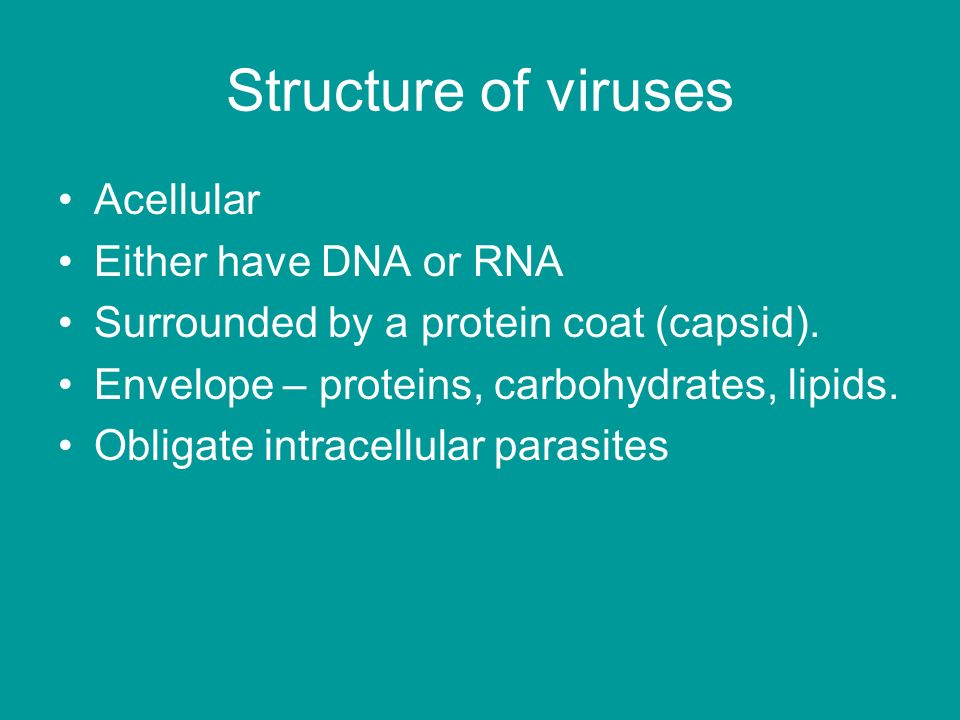 Structure of viruses

• Acellular
• Either have DNA or RNA
• Surrounded by a protein coat (capsid).
• Envelope – proteins, carbohydrates, lipids.
• Obligate intracellular parasites